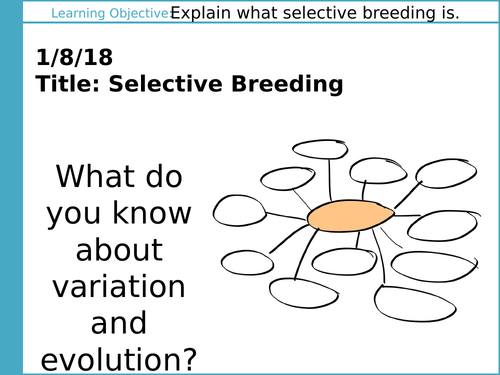 Learning Objective: Explain what selective breeding is.

1/8/18
Title: Selective Breeding

What do you know about variation and evolution?